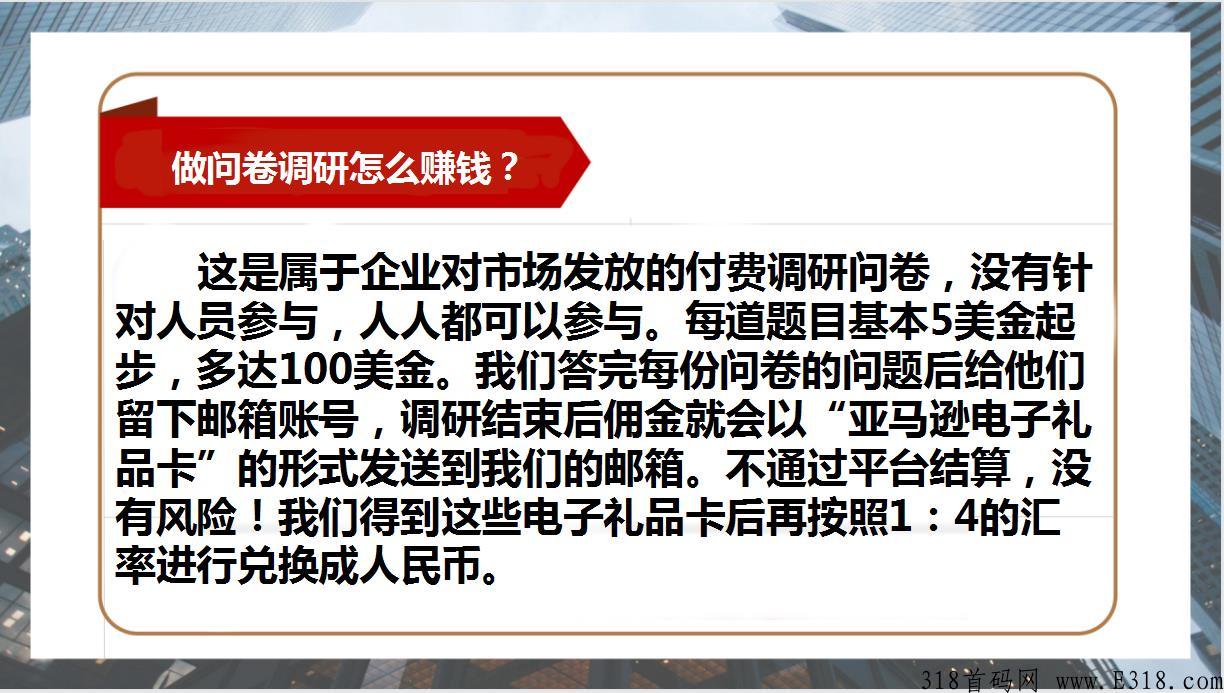 做问卷调研怎么赚钱？

这是属于企业对市场发放的付费调研问卷，没有针对人员参与，人人都可以参与。每道题目基本5美金起步，多达100美金。我们答完每份问卷的问题后给他们留下邮箱账号，调研结束后佣金就会以“亚马逊电子礼品卡”的形式发送到我们的邮箱。不通过平台结算，没有风险！我们得到这些电子礼品卡后再按照1：4的汇率进行兑换成人民币。

318首码网 www.E318.com